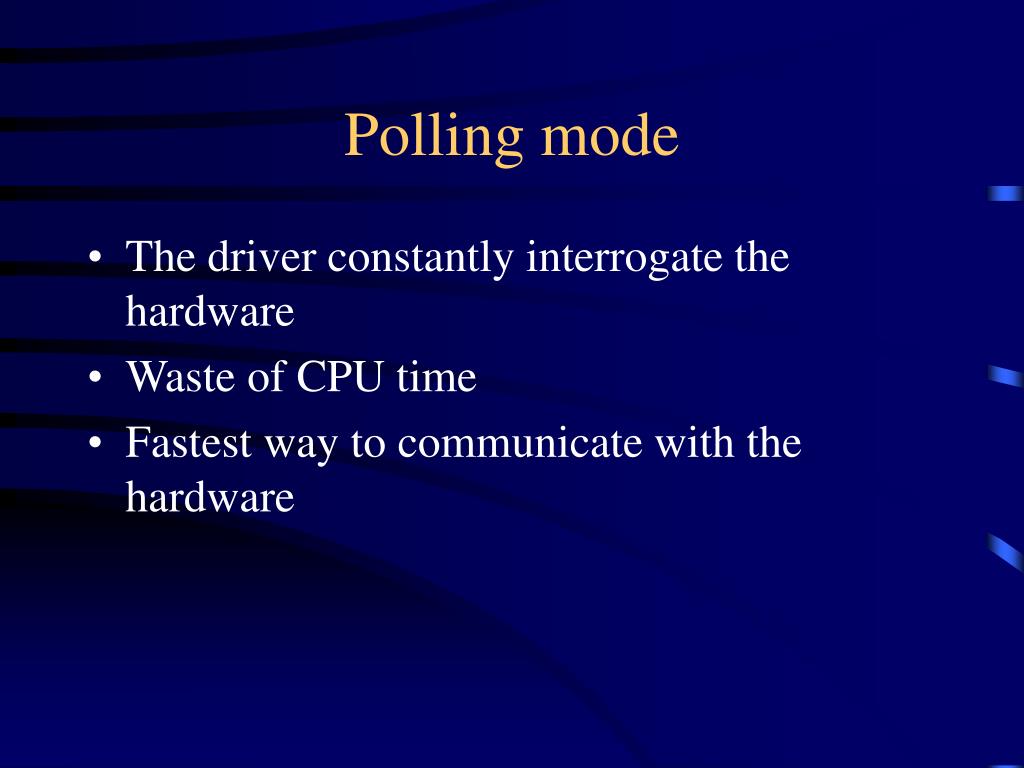 Polling mode

• The driver constantly interrogate the hardware
• Waste of CPU time
• Fastest way to communicate with the hardware